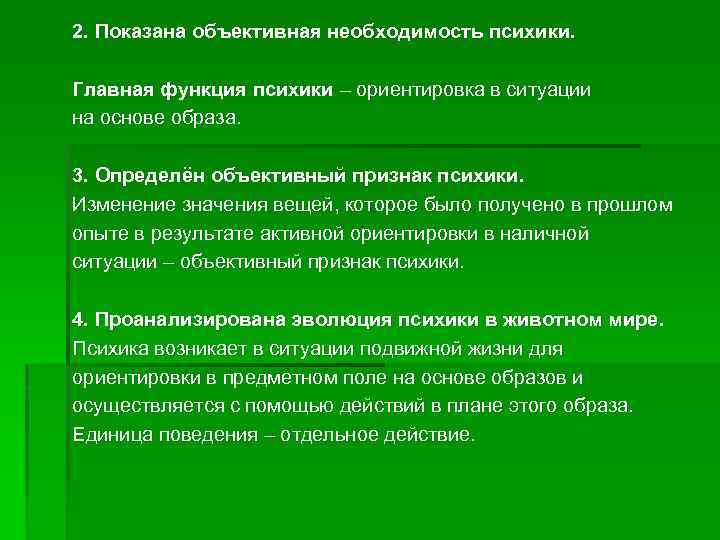 2. Показана объективная необходимость психики.

Главная функция психики – ориентировка в ситуации на основе образа.

3. Определён объективный признак психики.
Изменение значения вещей, которое было получено в прошлом опыте в результате активной ориентировки в наличной ситуации – объективный признак психики.

4. Проанализирована эволюция психики в животном мире.
Психика возникает в ситуации подвижной жизни для ориентировки в предметном поле на основе образов и осуществляется с помощью действий в плане этого образа. Единица поведения – отдельное действие.